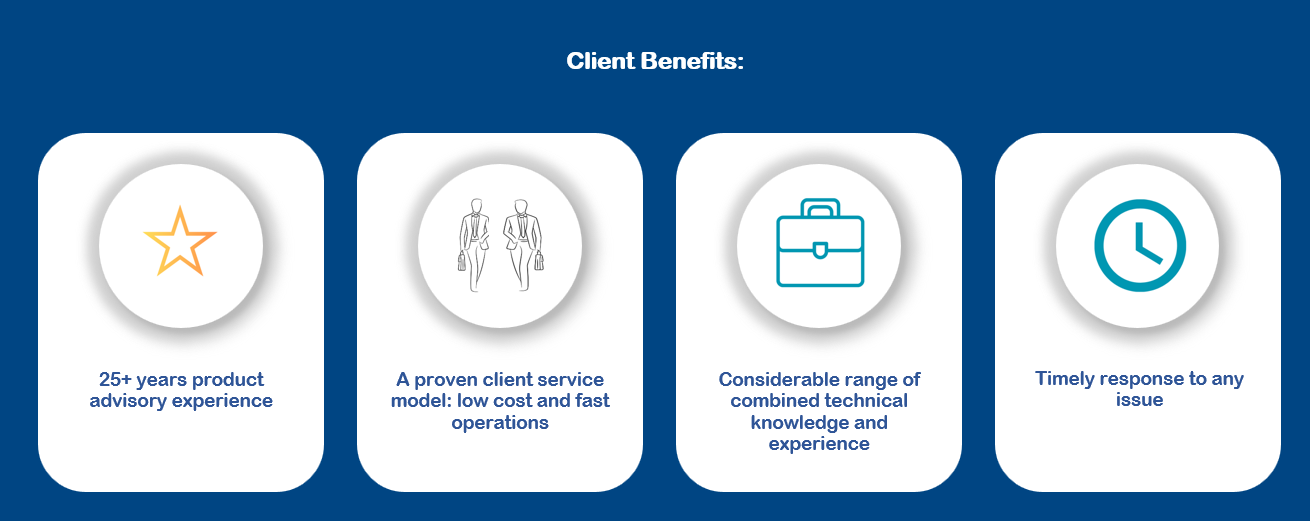 Client Benefits:

25+ years product advisory experience

A proven client service model: low cost and fast operations

Considerable range of combined technical knowledge and experience

Timely response to any issue